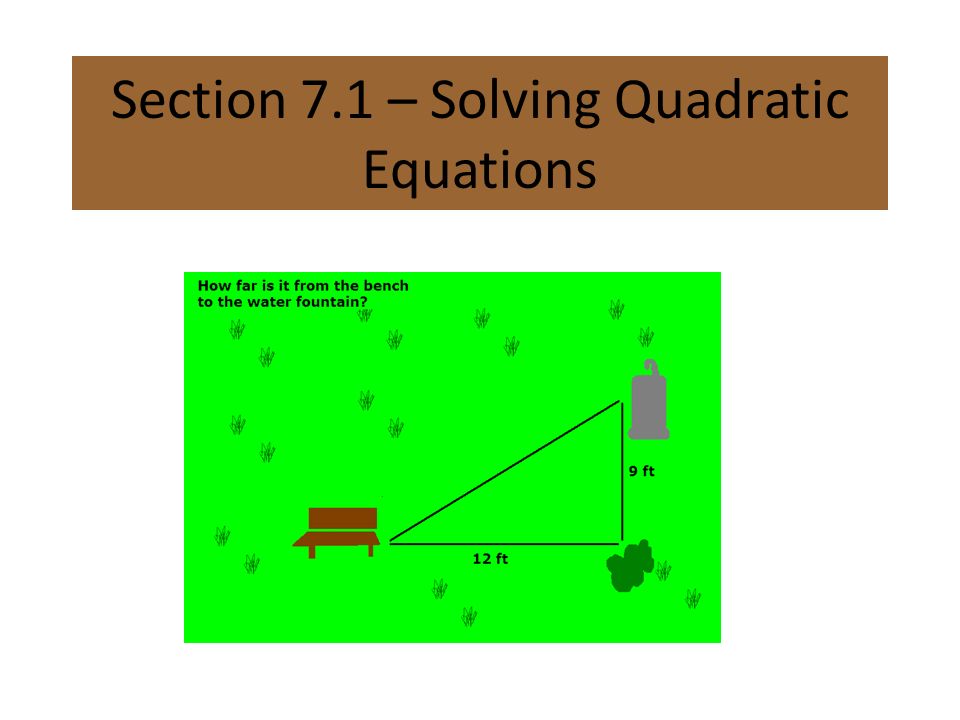 Section 7.1 – Solving Quadratic Equations

How far is it from the bench to the water fountain?

9 ft

12 ft